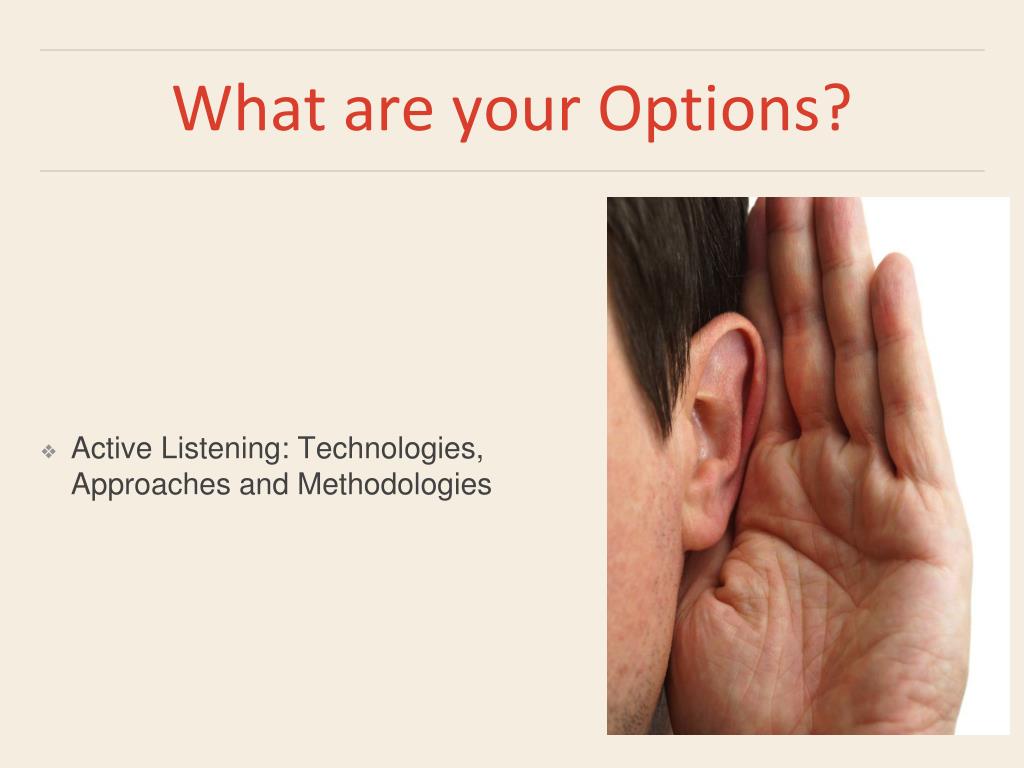 What are your Options?

❖ Active Listening: Technologies, Approaches and Methodologies